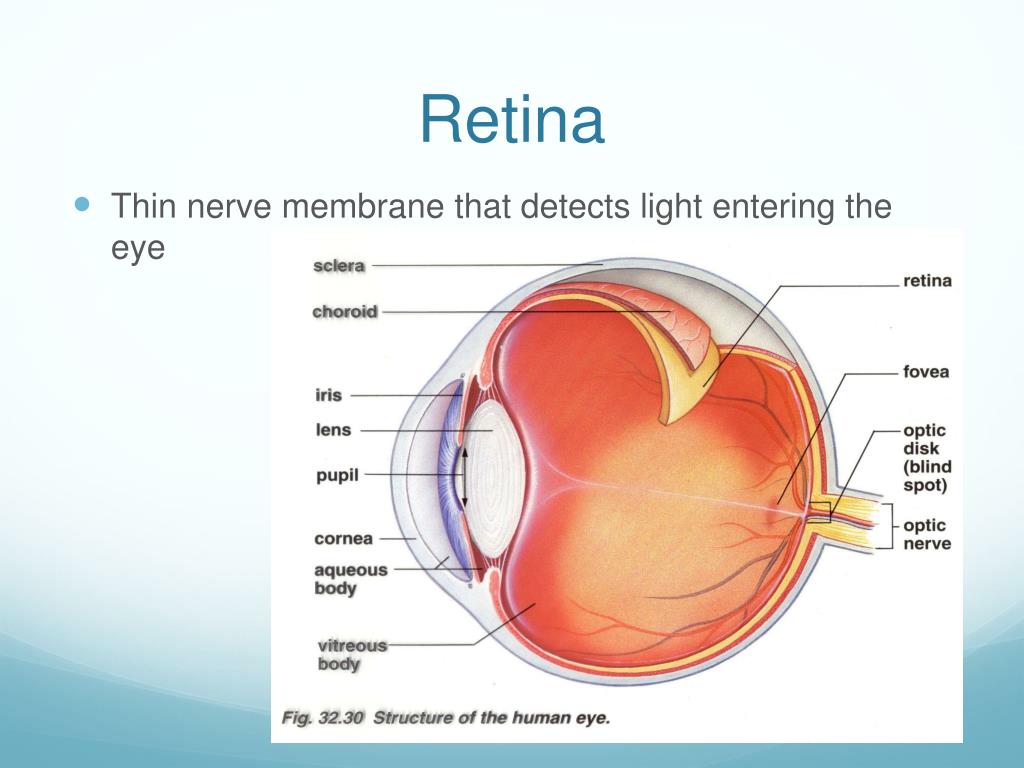 Retina

Thin nerve membrane that detects light entering the eye

sclera
choroid
iris
lens
pupil
cornea
aqueous body
vitreous body
retina
fovea
optic disk (blind spot)
optic nerve

Fig. 32.30 Structure of the human eye.